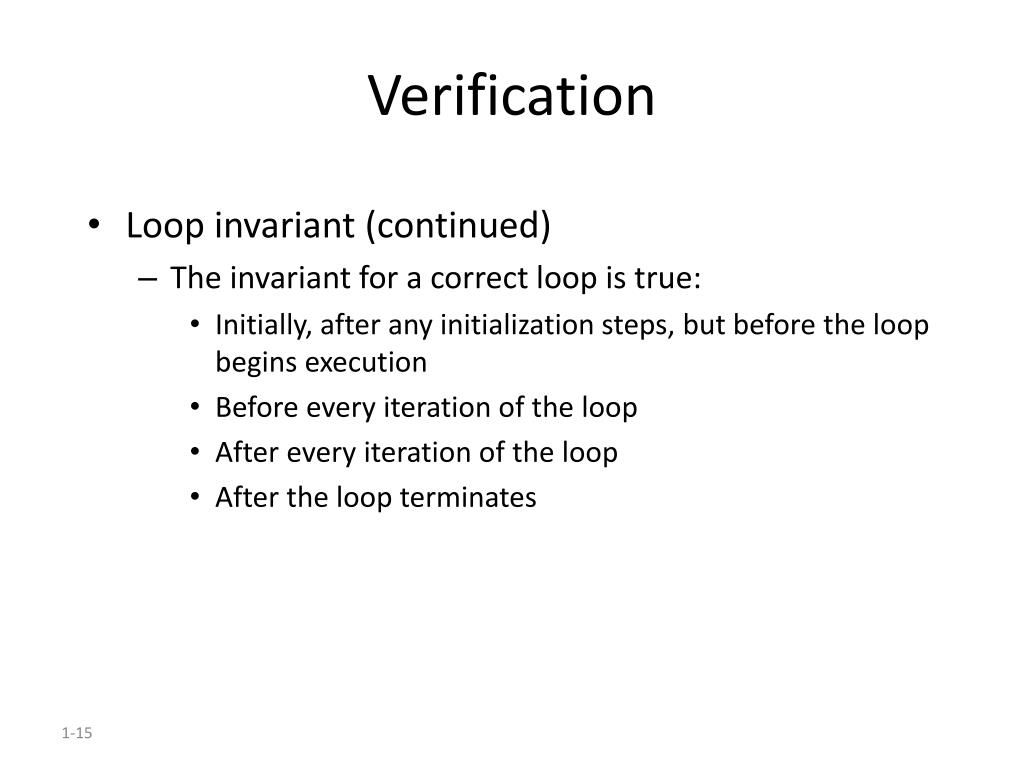 Verification

• Loop invariant (continued)
– The invariant for a correct loop is true:
• Initially, after any initialization steps, but before the loop begins execution
• Before every iteration of the loop
• After every iteration of the loop
• After the loop terminates

1-15